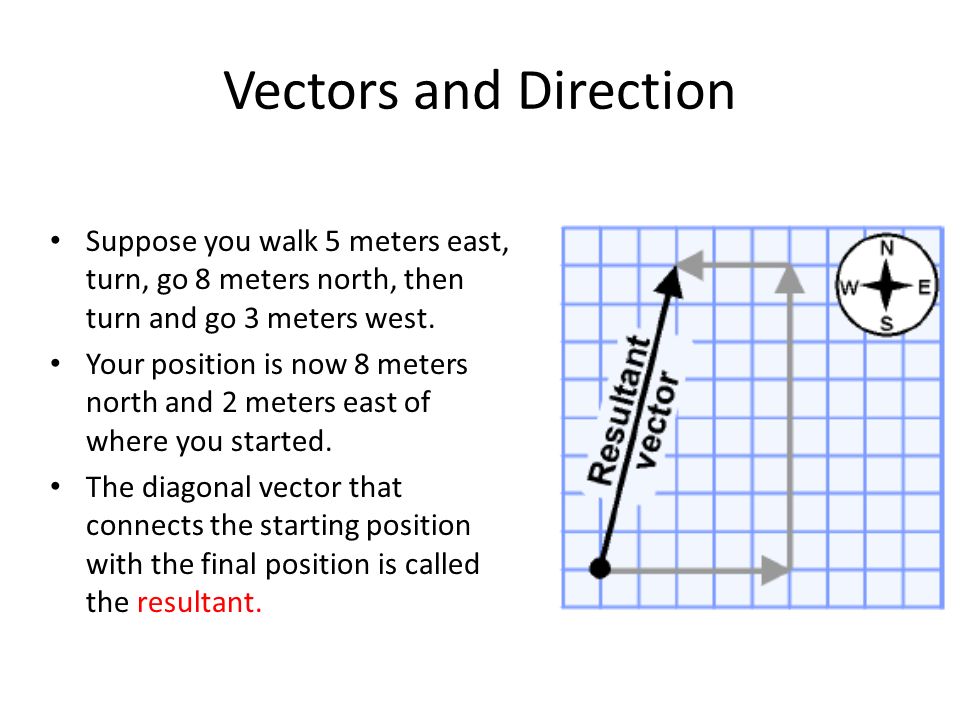 Vectors and Direction

• Suppose you walk 5 meters east, turn, go 8 meters north, then turn and go 3 meters west.
• Your position is now 8 meters north and 2 meters east of where you started.
• The diagonal vector that connects the starting position with the final position is called the resultant.

Resultant vector

N
W
E
S